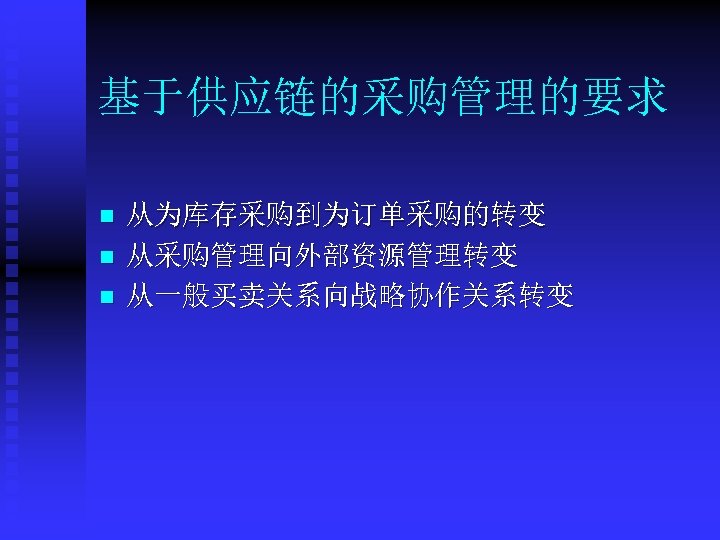 基于供应链的采购管理的要求

- 从为库存采购到为订单采购的转变
- 从采购管理向外部资源管理转变
- 从一般买卖关系向战略协作关系转变